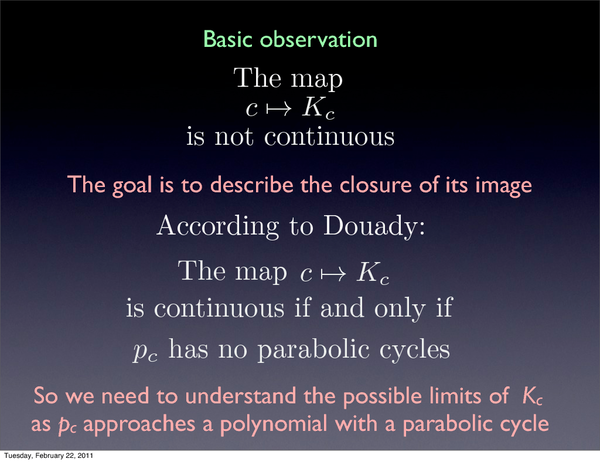 Basic observation

The map
$c \mapsto K_c$
is not continuous

The goal is to describe the closure of its image

According to Douady:

The map $c \mapsto K_c$
is continuous if and only if
$p_c$ has no parabolic cycles

So we need to understand the possible limits of $K_c$ as $p_c$ approaches a polynomial with a parabolic cycle

Tuesday, February 22, 2011